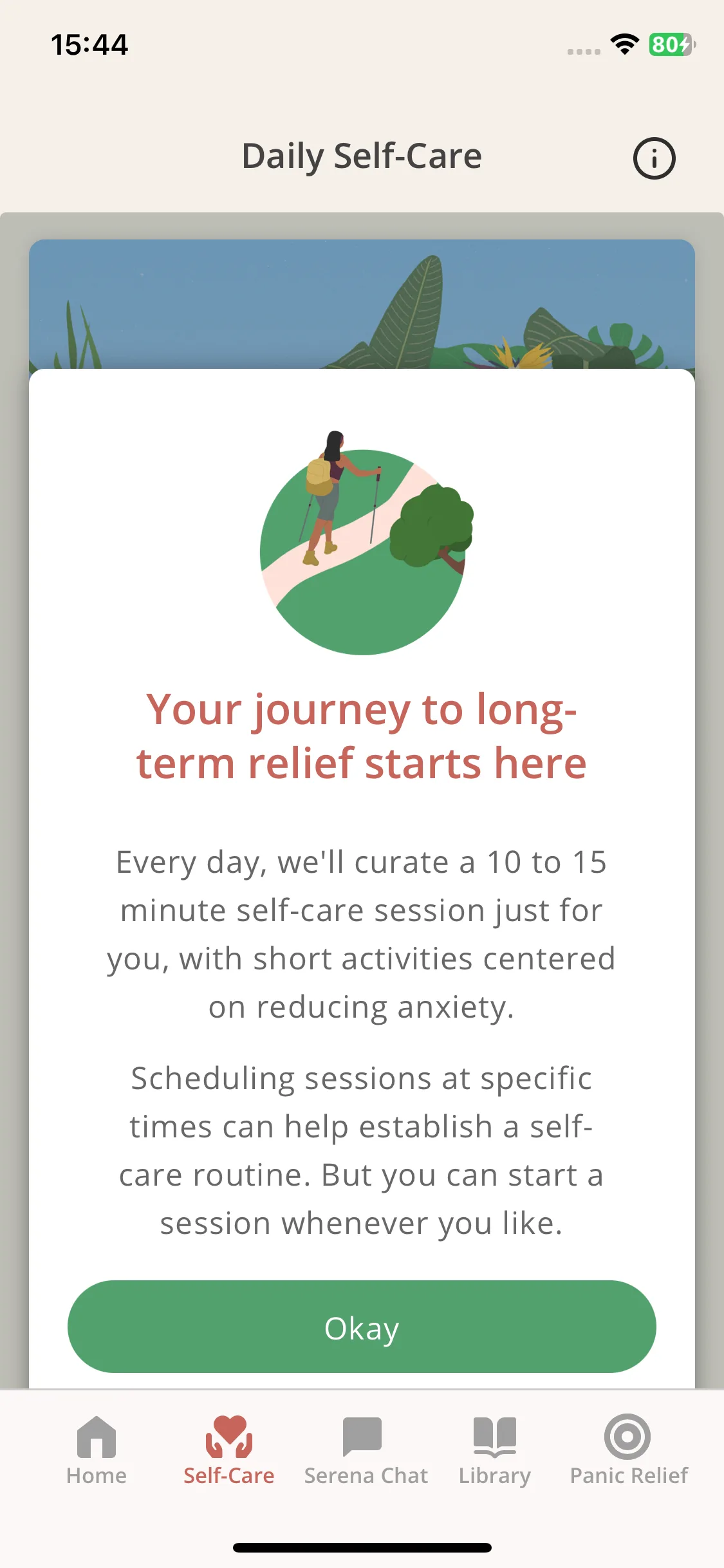 15:44

80

Daily Self-Care

Your journey to long-term relief starts here

Every day, we'll curate a 10 to 15 minute self-care session just for you, with short activities centered on reducing anxiety.

Scheduling sessions at specific times can help establish a self-care routine. But you can start a session whenever you like.

Okay

Home
Self-Care
Serena Chat
Library
Panic Relief